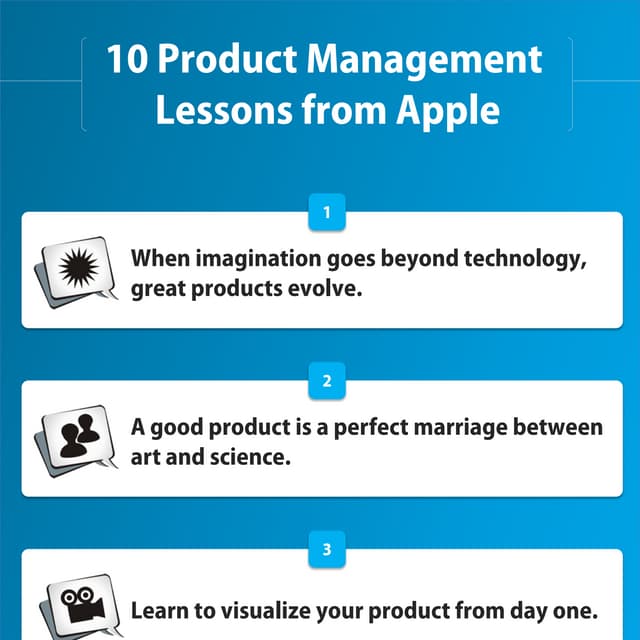 10 Product Management Lessons from Apple

1

When imagination goes beyond technology, great products evolve.

2

A good product is a perfect marriage between art and science.

3

Learn to visualize your product from day one.